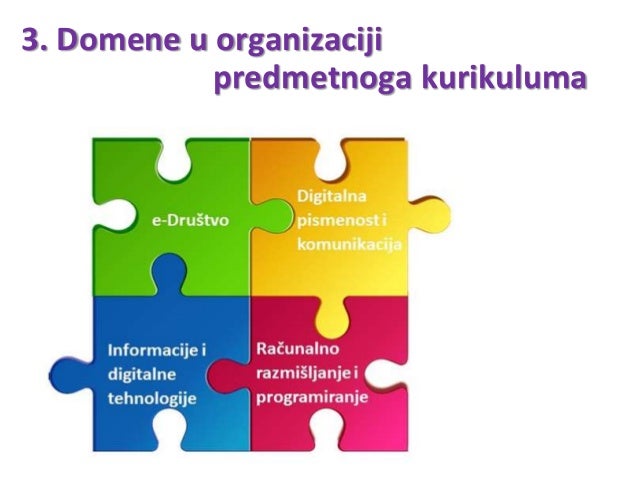 3. Domene u organizaciji predmetnoga kurikuluma

e-Društvo

Digitalna pismenost i komunikacija

Informacije i digitalne tehnologije

Računalno razmišljanje i programiranje